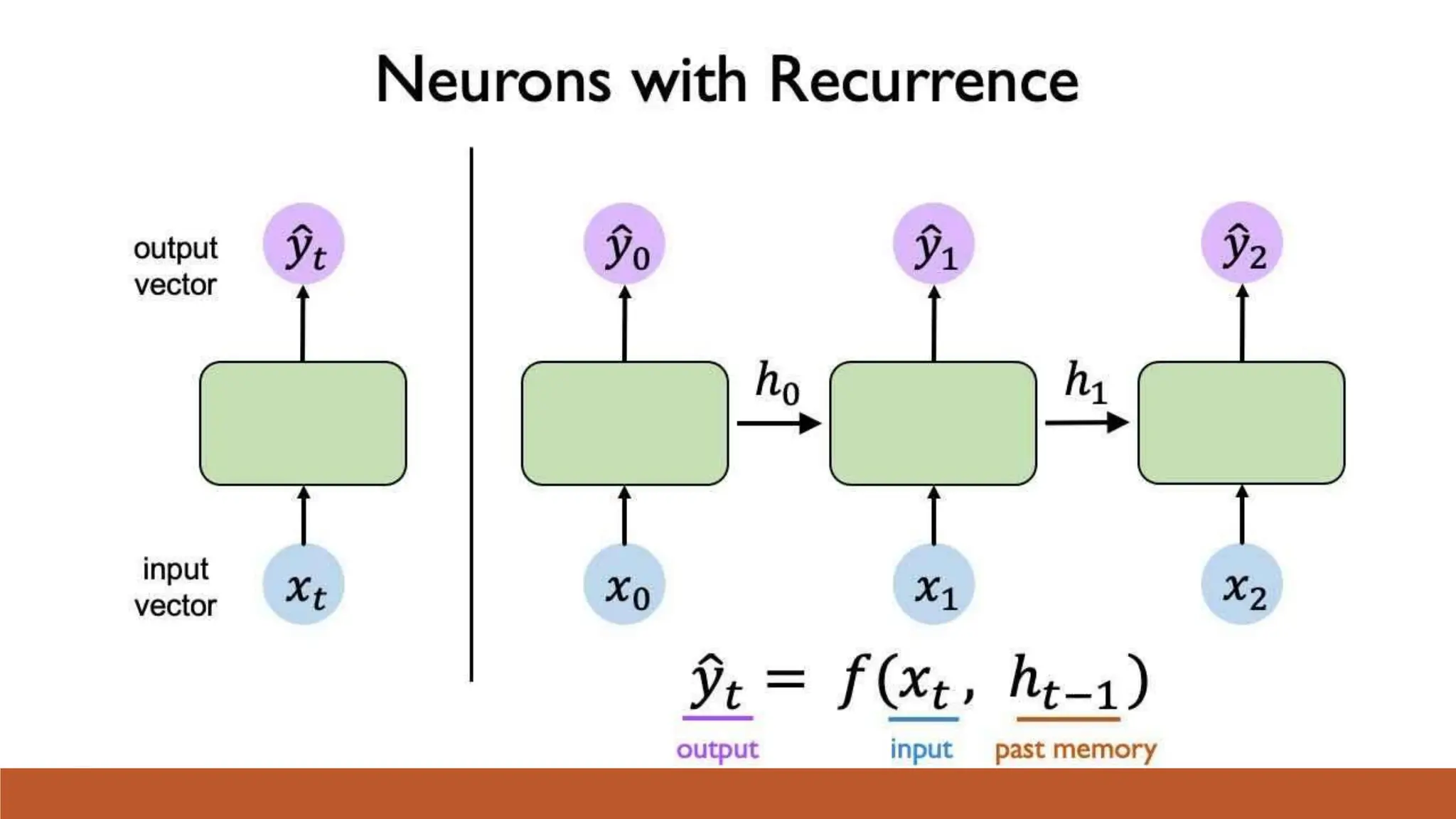 Neurons with Recurrence

output vector $\hat{y}_t$

input vector $x_t$

$\hat{y}_0$ $\hat{y}_1$ $\hat{y}_2$

$h_0$ $h_1$

$x_0$ $x_1$ $x_2$

$\hat{y}_t = f(x_t, h_{t-1})$

output input past memory